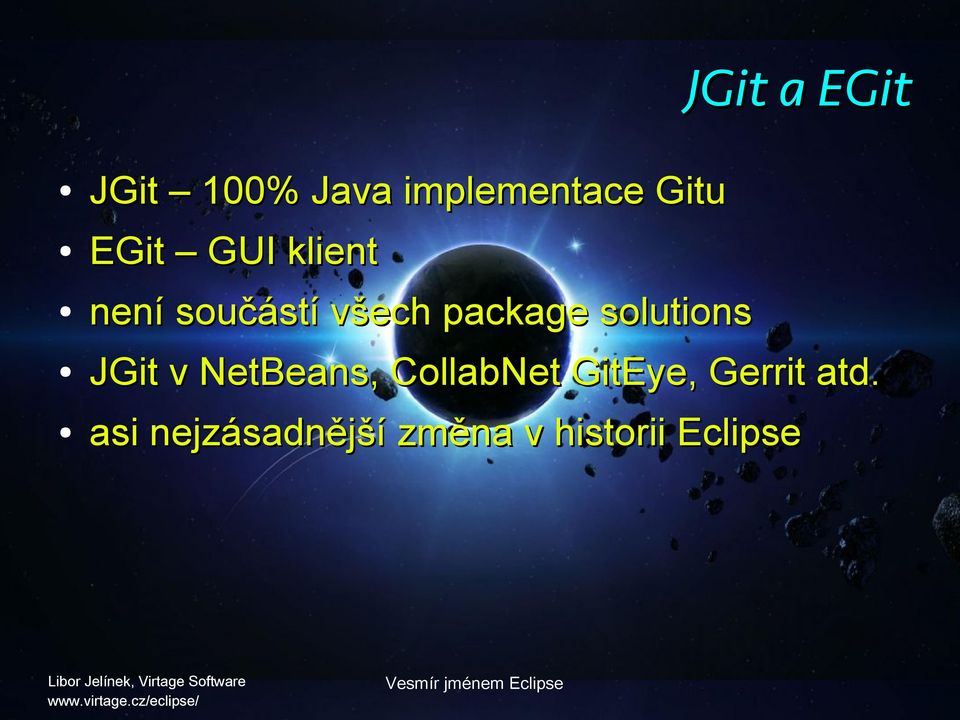 JGit a EGit

• JGit – 100% Java implementace Gitu
• EGit – GUI klient
• není součástí všech package solutions
• JGit v NetBeans, CollabNet GitEye, Gerrit atd.
• asi nejzásadnější změna v historii Eclipse

Libor Jelínek, Virtage Software
www.virtage.cz/eclipse/

Vesmír jménem Eclipse